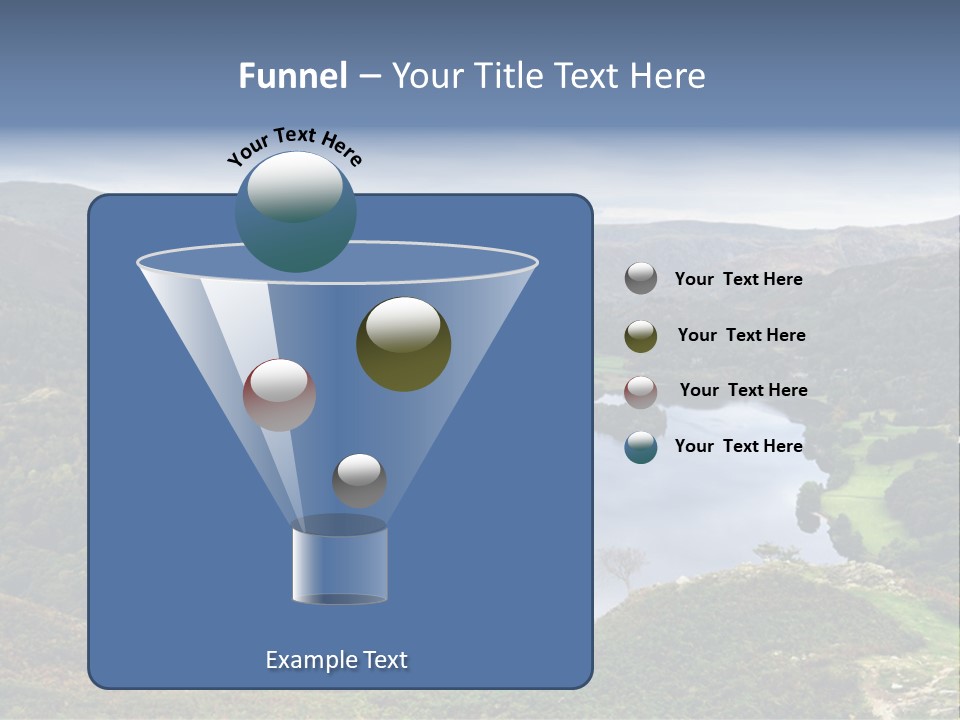 Funnel – Your Title Text Here

Your Text Here

Your Text Here

Your Text Here

Your Text Here

Your Text Here

Example Text